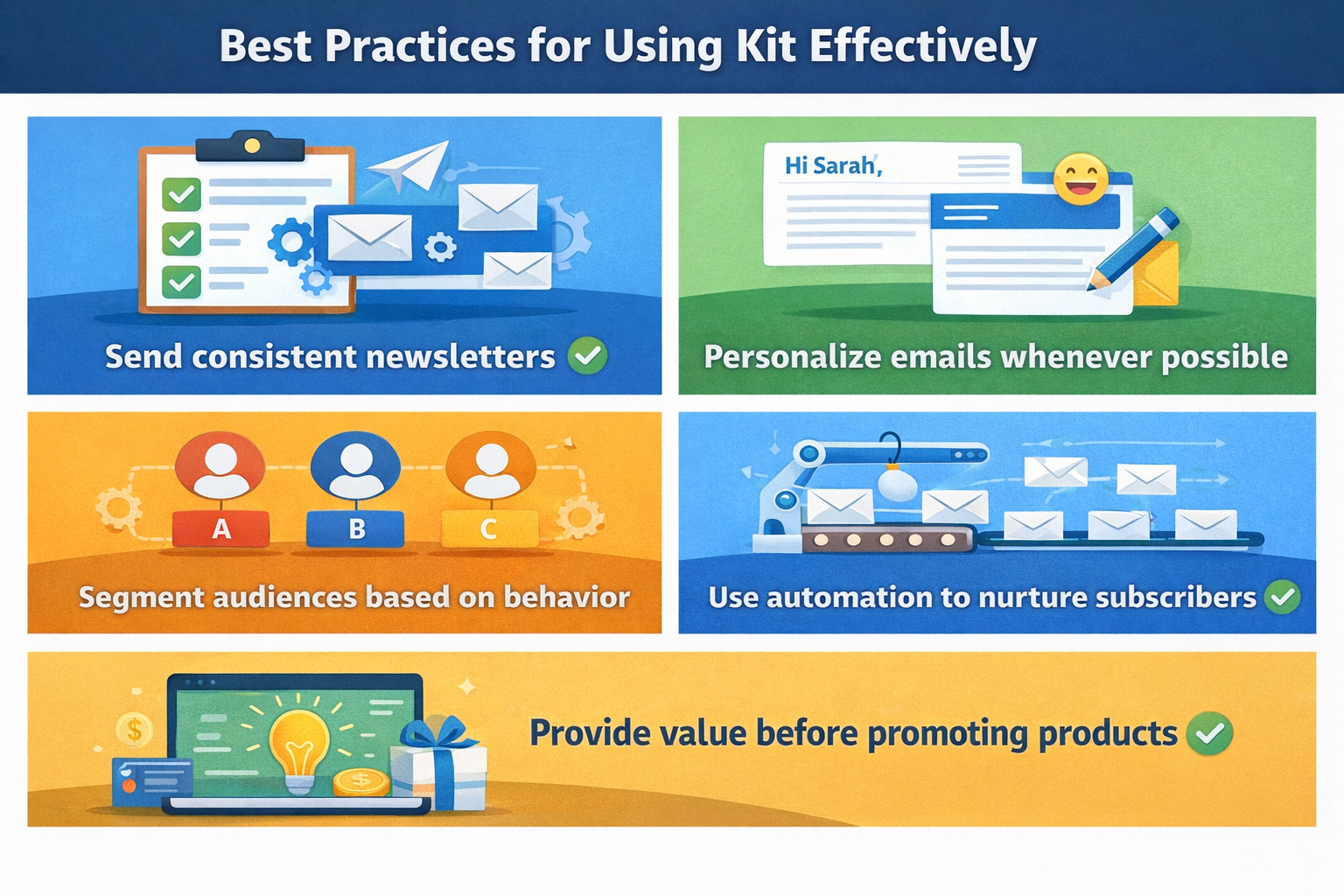 Best Practices for Using Kit Effectively

Send consistent newsletters

Hi Sarah,

Personalize emails whenever possible

A

B

C

Segment audiences based on behavior

Use automation to nurture subscribers

$

$

Provide value before promoting products